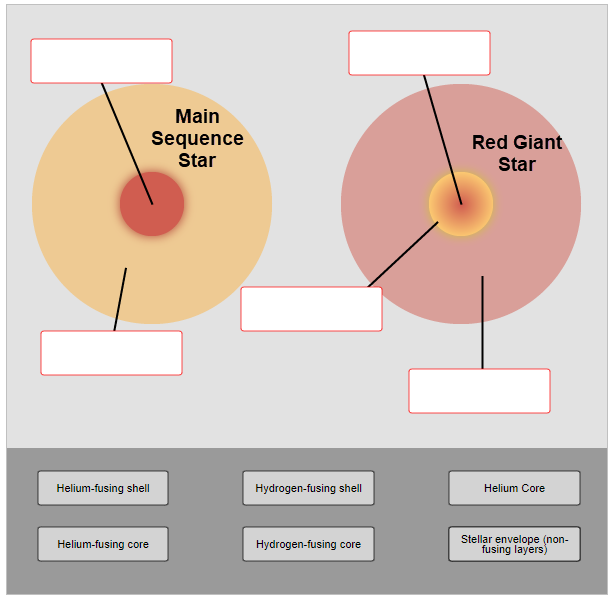 Main Sequence Star

Red Giant Star

Helium-fusing shell

Hydrogen-fusing shell

Helium Core

Helium-fusing core

Hydrogen-fusing core

Stellar envelope (non-fusing layers)